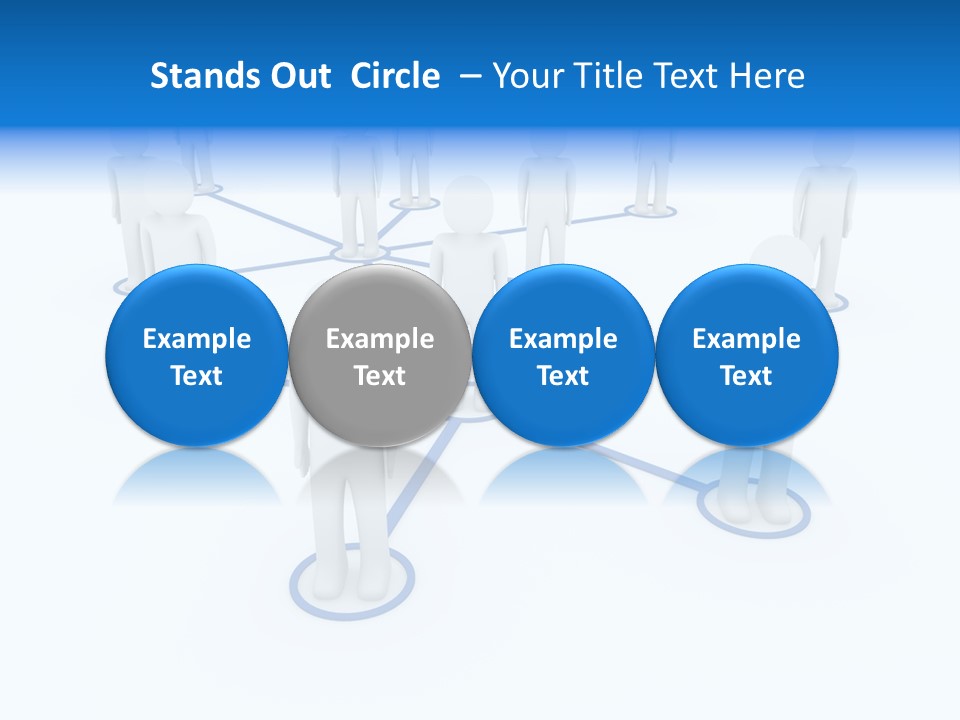 Stands Out Circle – Your Title Text Here

Example Text

Example Text

Example Text

Example Text